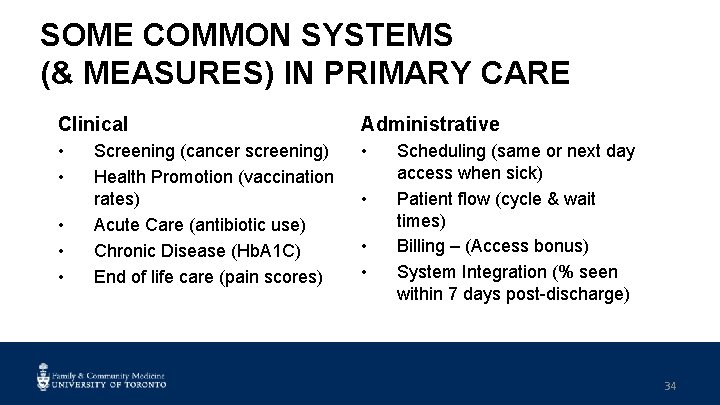 SOME COMMON SYSTEMS
(& MEASURES) IN PRIMARY CARE

Clinical
• Screening (cancer screening)
• Health Promotion (vaccination rates)
• Acute Care (antibiotic use)
• Chronic Disease (HbA1C)
• End of life care (pain scores)

Administrative
• Scheduling (same or next day access when sick)
• Patient flow (cycle & wait times)
• Billing – (Access bonus)
• System Integration (% seen within 7 days post-discharge)

Family & Community Medicine
UNIVERSITY OF TORONTO

34